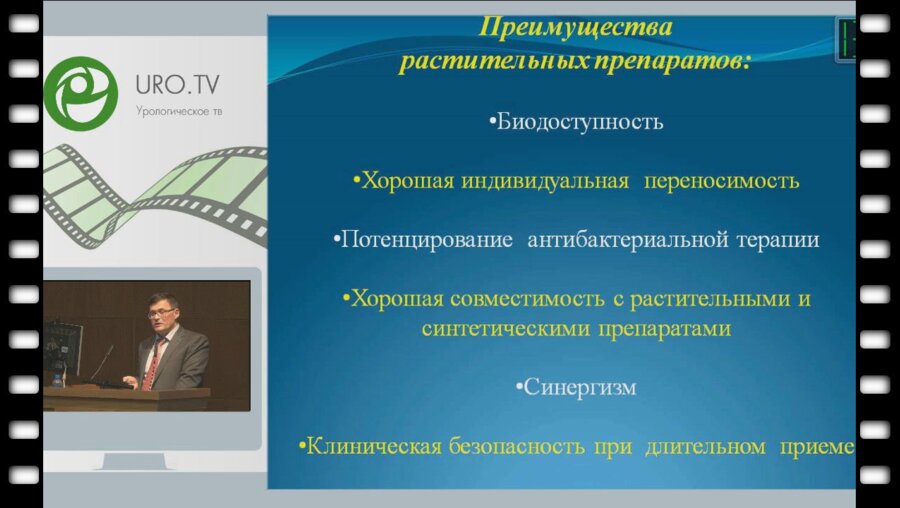 URO.TV
Урологическое тв

Преимущества растительных препаратов:

•Биодоступность

•Хорошая индивидуальная переносимость

•Потенцирование антибактериальной терапии

•Хорошая совместимость с растительными и синтетическими препаратами

•Синергизм

•Клиническая безопасность при длительном приеме